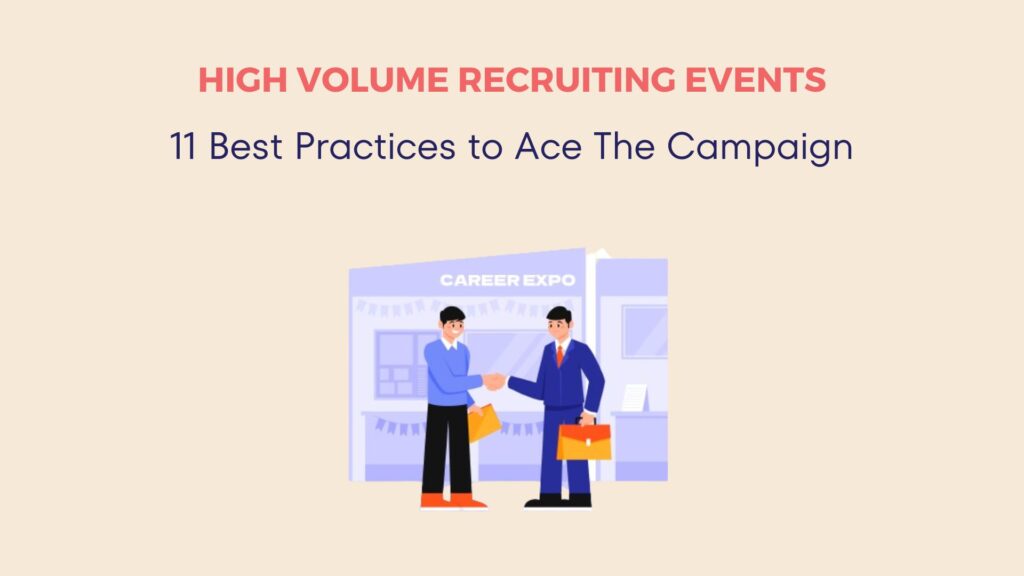 HIGH VOLUME RECRUITING EVENTS

11 Best Practices to Ace The Campaign

CAREER EXPO